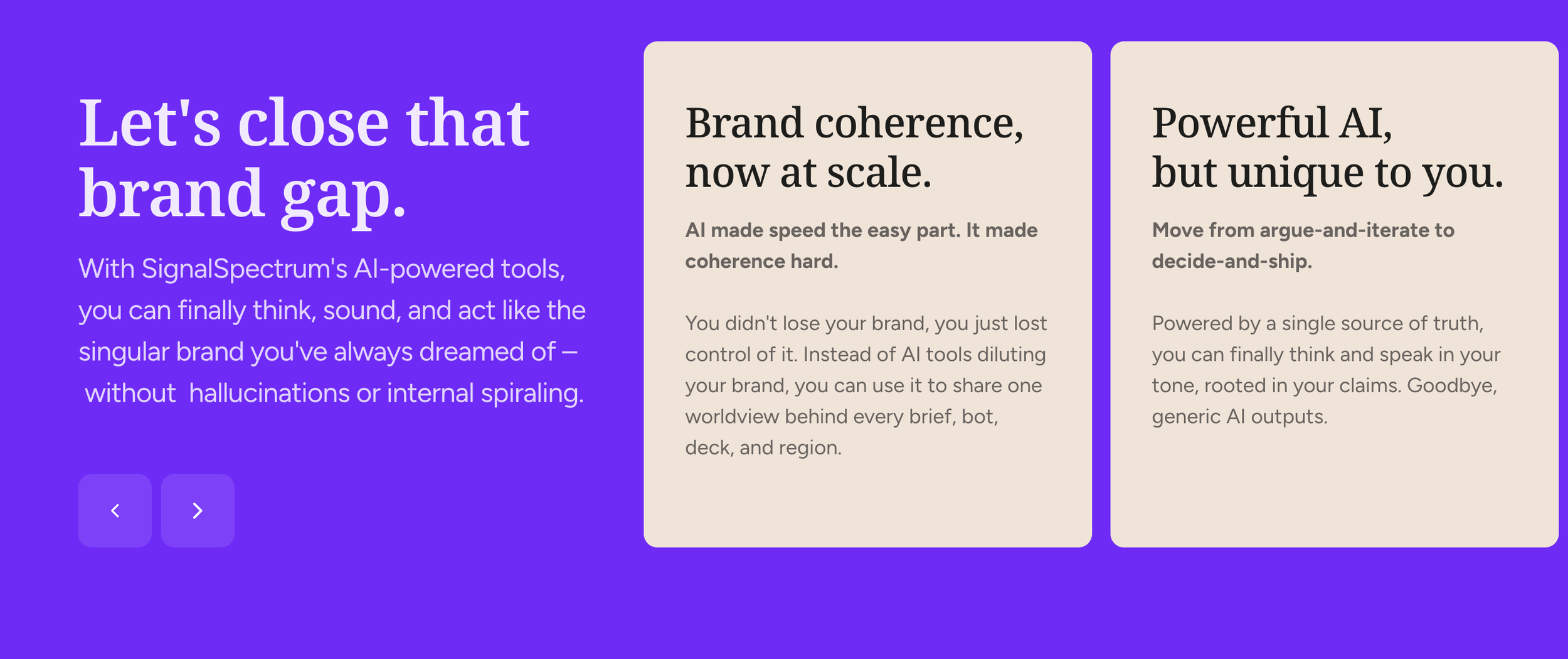 Let's close that brand gap.

With SignalSpectrum's AI-powered tools, you can finally think, sound, and act like the singular brand you've always dreamed of – without hallucinations or internal spiraling.

‹ ›

Brand coherence, now at scale.

AI made speed the easy part. It made coherence hard.

You didn't lose your brand, you just lost control of it. Instead of AI tools diluting your brand, you can use it to share one worldview behind every brief, bot, deck, and region.

Powerful AI, but unique to you.

Move from argue-and-iterate to decide-and-ship.

Powered by a single source of truth, you can finally think and speak in your tone, rooted in your claims. Goodbye, generic AI outputs.